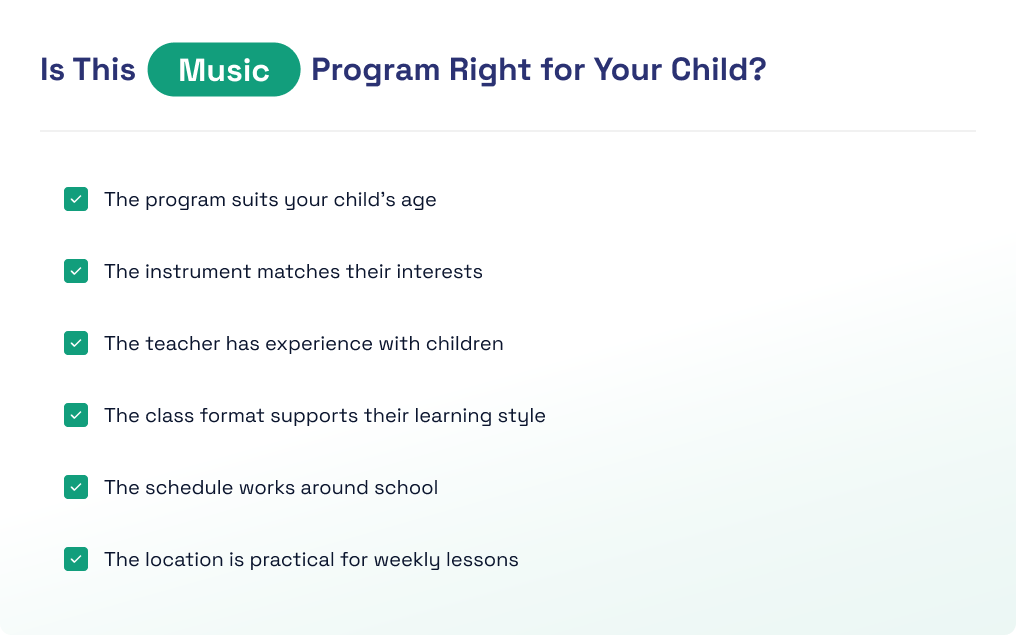 Is This Music Program Right for Your Child?

☑ The program suits your child's age

☑ The instrument matches their interests

☑ The teacher has experience with children

☑ The class format supports their learning style

☑ The schedule works around school

☑ The location is practical for weekly lessons